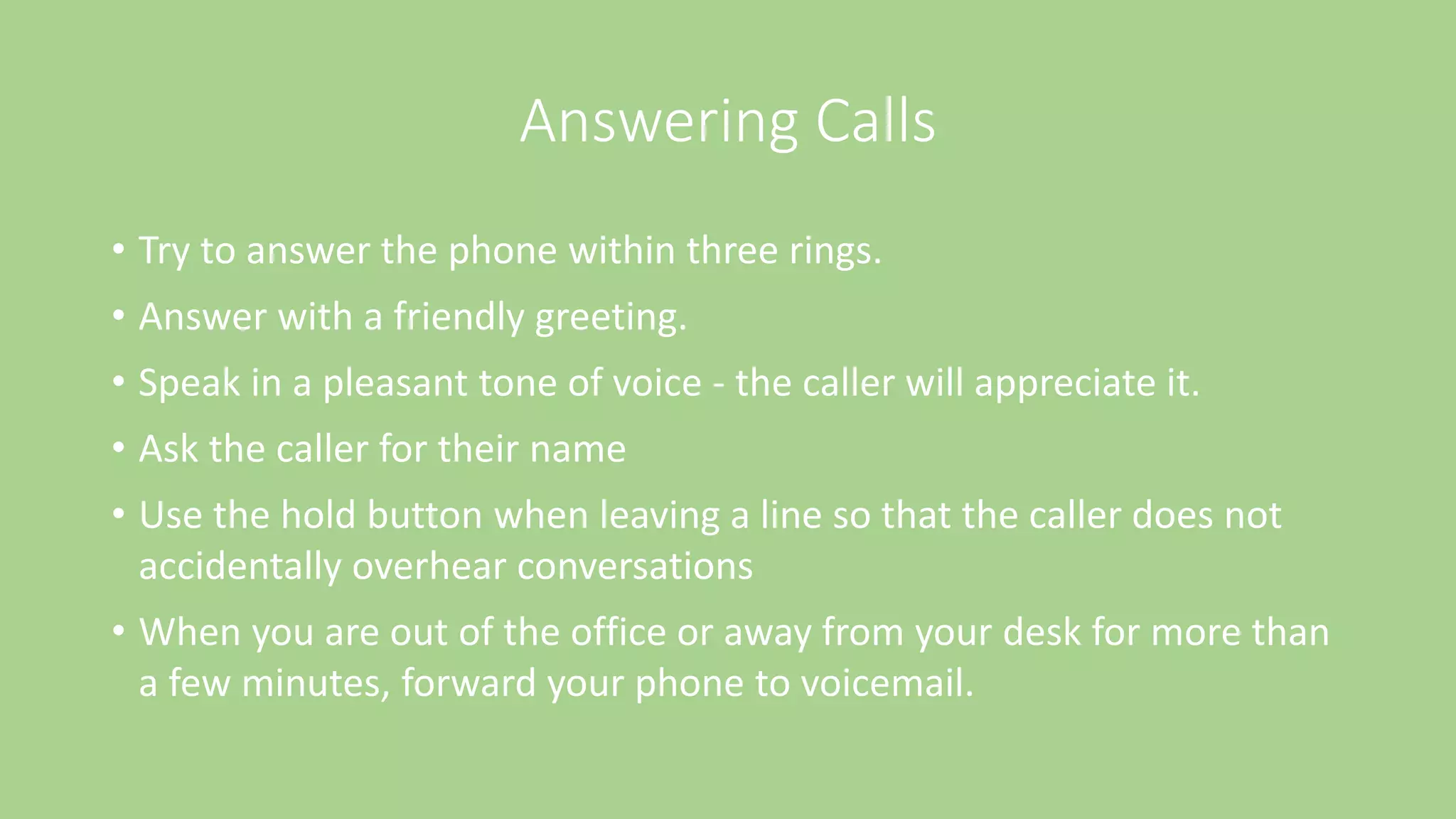 Answering Calls

• Try to answer the phone within three rings.
• Answer with a friendly greeting.
• Speak in a pleasant tone of voice - the caller will appreciate it.
• Ask the caller for their name
• Use the hold button when leaving a line so that the caller does not accidentally overhear conversations
• When you are out of the office or away from your desk for more than a few minutes, forward your phone to voicemail.